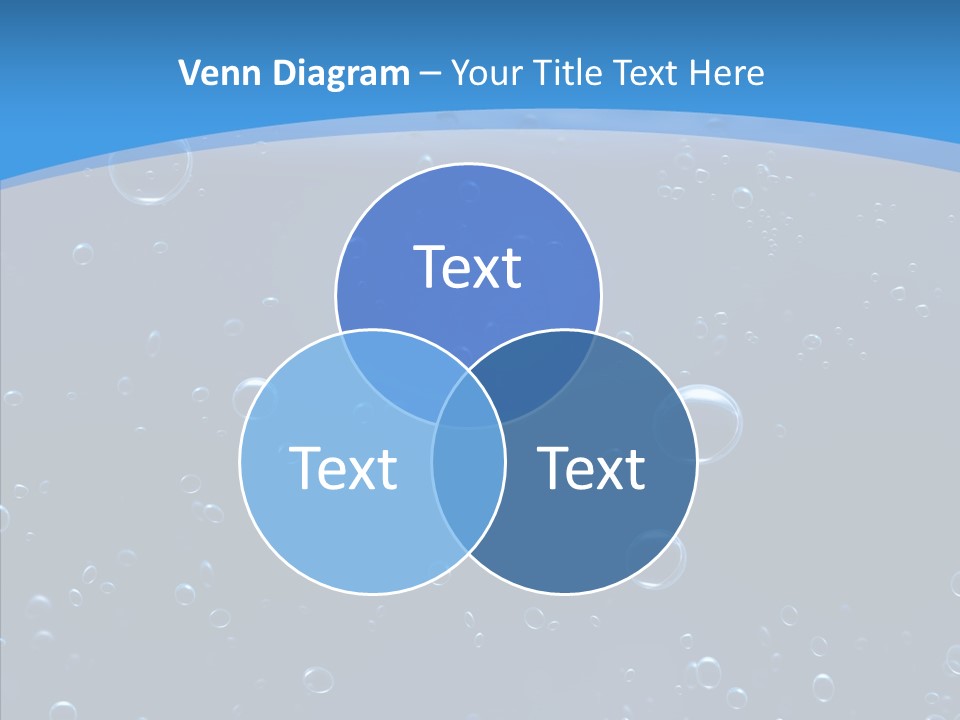 Venn Diagram – Your Title Text Here

Text

Text

Text